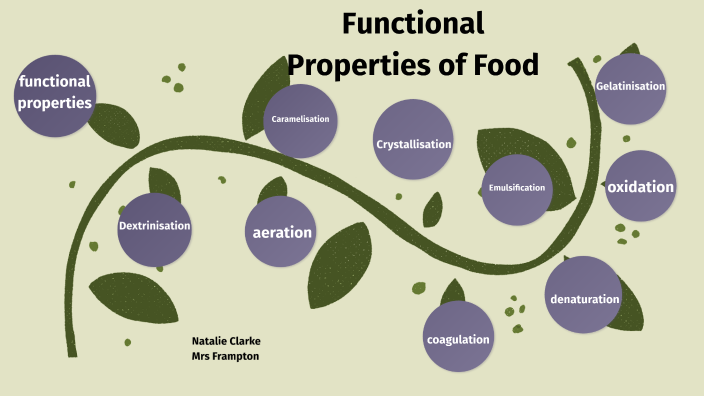 Functional Properties of Food

functional properties

Caramelisation

Crystallisation

Gelatinisation

Emulsification

oxidation

Dextrinisation

aeration

denaturation

coagulation

Natalie Clarke
Mrs Frampton